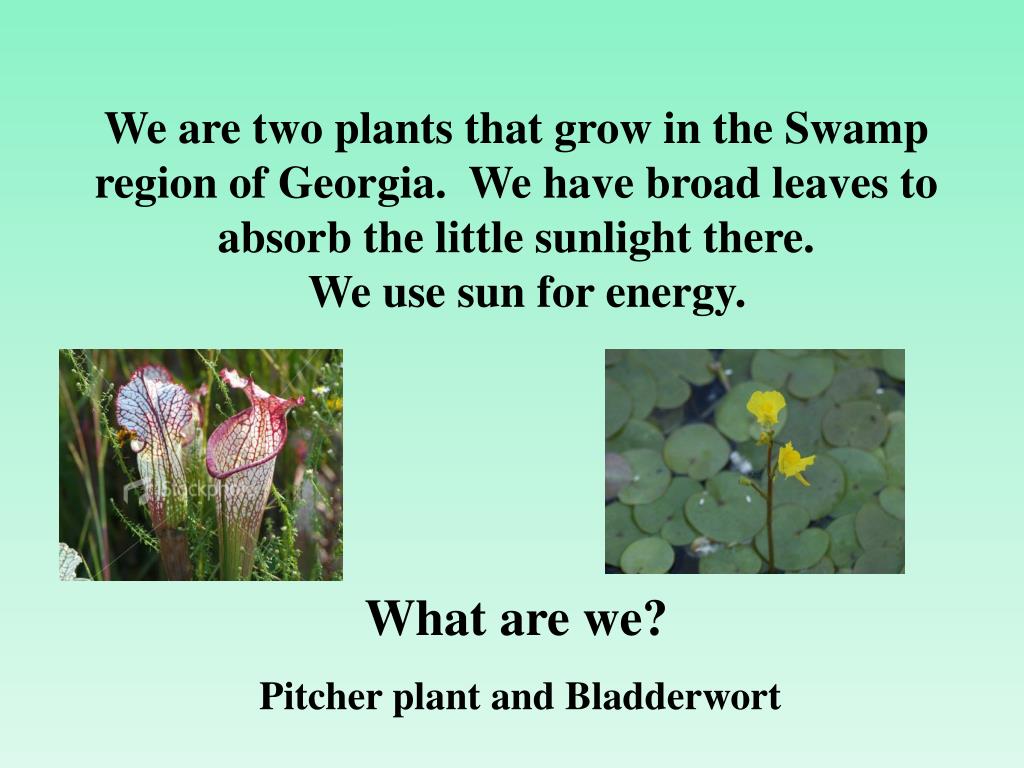 We are two plants that grow in the Swamp region of Georgia. We have broad leaves to absorb the little sunlight there.
We use sun for energy.

iStockphoto

What are we?

Pitcher plant and Bladderwort